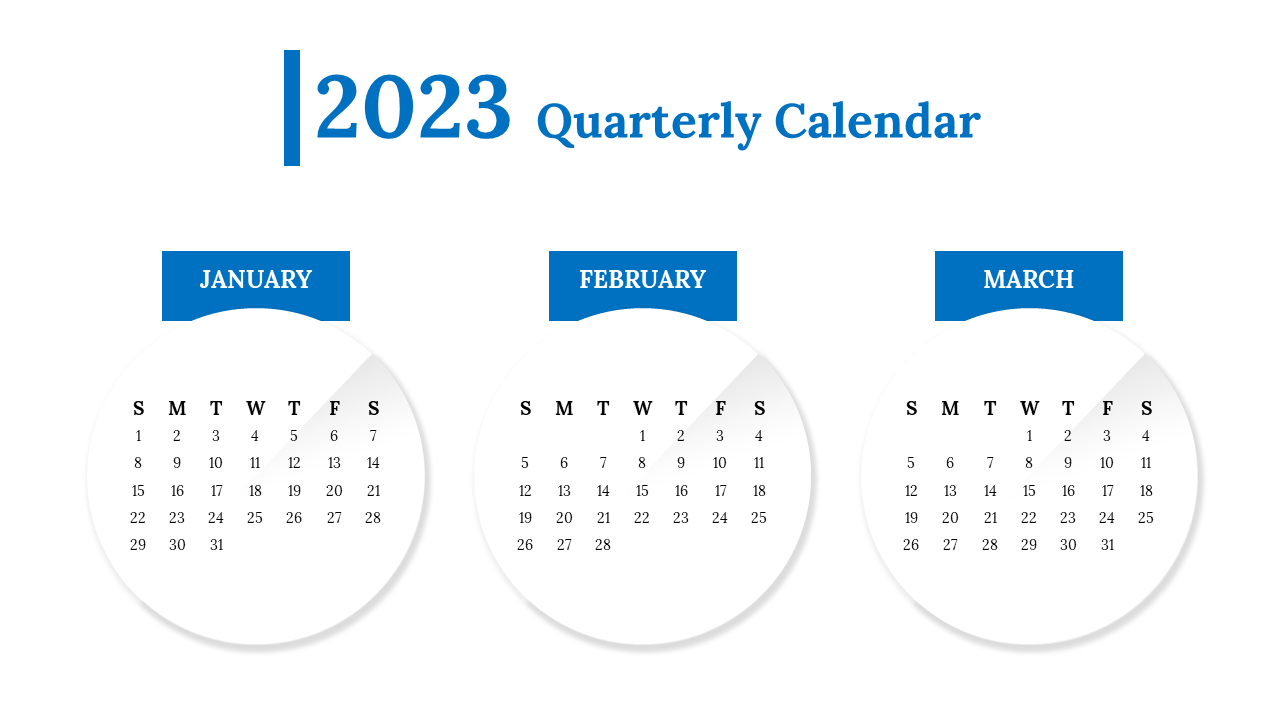 2023 Quarterly Calendar

JANUARY

| S | M | T | W | T | F | S |
|---|---|---|---|---|---|---|
| 1 | 2 | 3 | 4 | 5 | 6 | 7 |
| 8 | 9 | 10 | 11 | 12 | 13 | 14 |
| 15 | 16 | 17 | 18 | 19 | 20 | 21 |
| 22 | 23 | 24 | 25 | 26 | 27 | 28 |
| 29 | 30 | 31 | | | | |

FEBRUARY

| S | M | T | W | T | F | S |
|---|---|---|---|---|---|---|
| | | | 1 | 2 | 3 | 4 |
| 5 | 6 | 7 | 8 | 9 | 10 | 11 |
| 12 | 13 | 14 | 15 | 16 | 17 | 18 |
| 19 | 20 | 21 | 22 | 23 | 24 | 25 |
| 26 | 27 | 28 | | | | |

MARCH

| S | M | T | W | T | F | S |
|---|---|---|---|---|---|---|
| | | | 1 | 2 | 3 | 4 |
| 5 | 6 | 7 | 8 | 9 | 10 | 11 |
| 12 | 13 | 14 | 15 | 16 | 17 | 18 |
| 19 | 20 | 21 | 22 | 23 | 24 | 25 |
| 26 | 27 | 28 | 29 | 30 | 31 | |